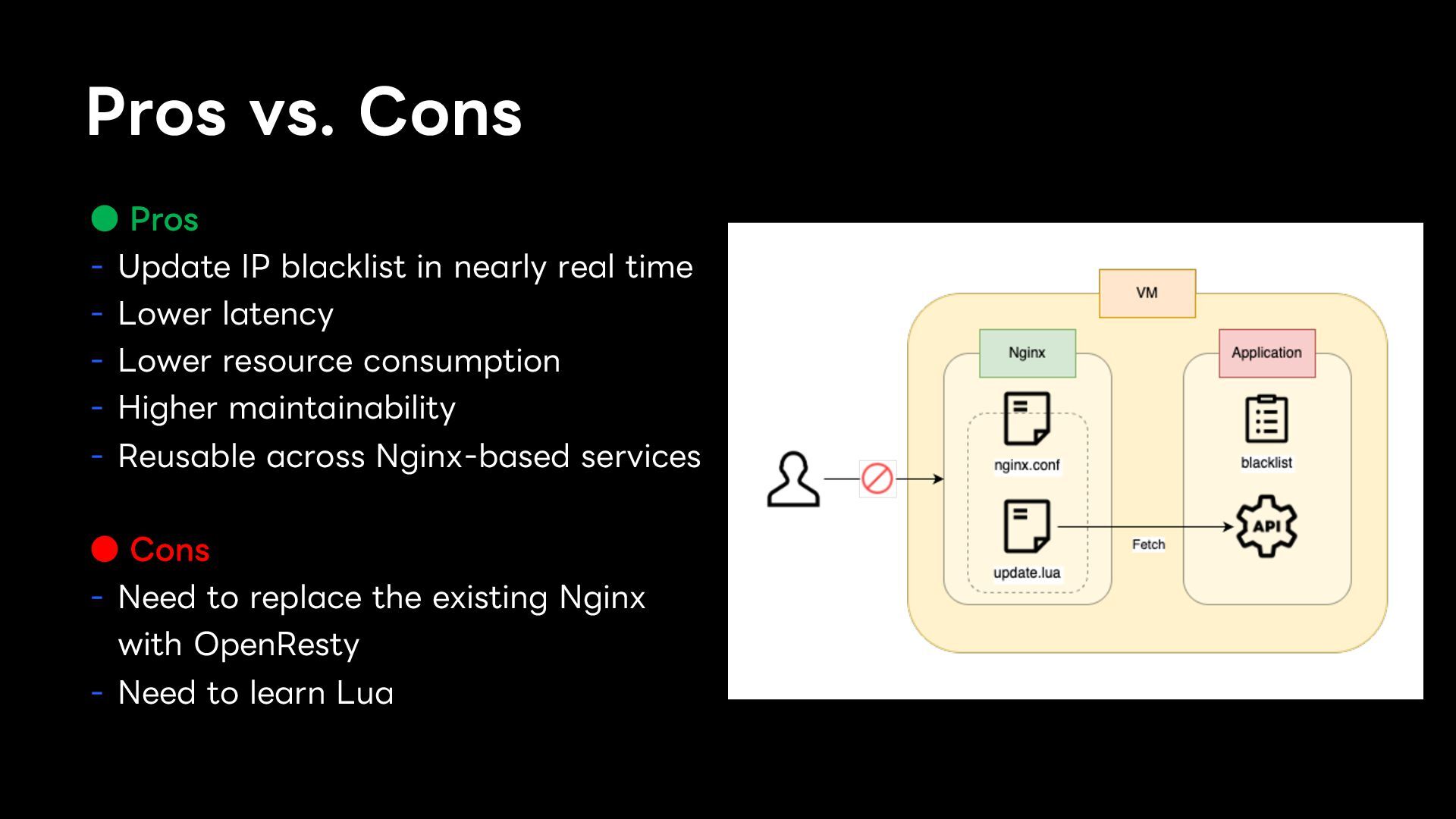 Pros vs. Cons

Pros

- Update IP blacklist in nearly real time
- Lower latency
- Lower resource consumption
- Higher maintainability
- Reusable across Nginx-based services

Cons

- Need to replace the existing Nginx with OpenResty
- Need to learn Lua

VM

Nginx

nginx.conf

update.lua

Application

blacklist

API

Fetch